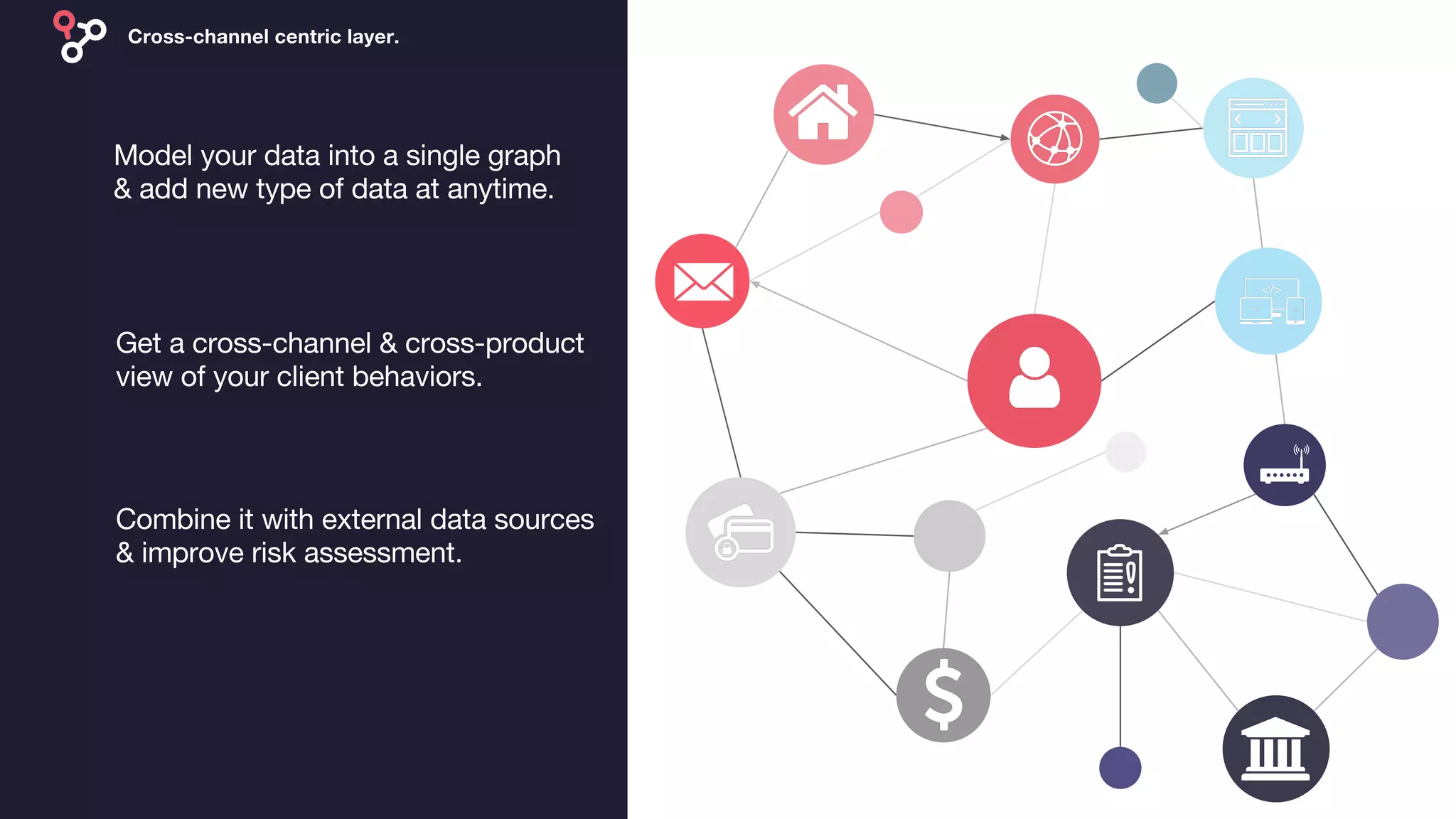 Cross-channel centric layer.

Model your data into a single graph & add new type of data at anytime.

Get a cross-channel & cross-product view of your client behaviors.

Combine it with external data sources & improve risk assessment.

</>

$